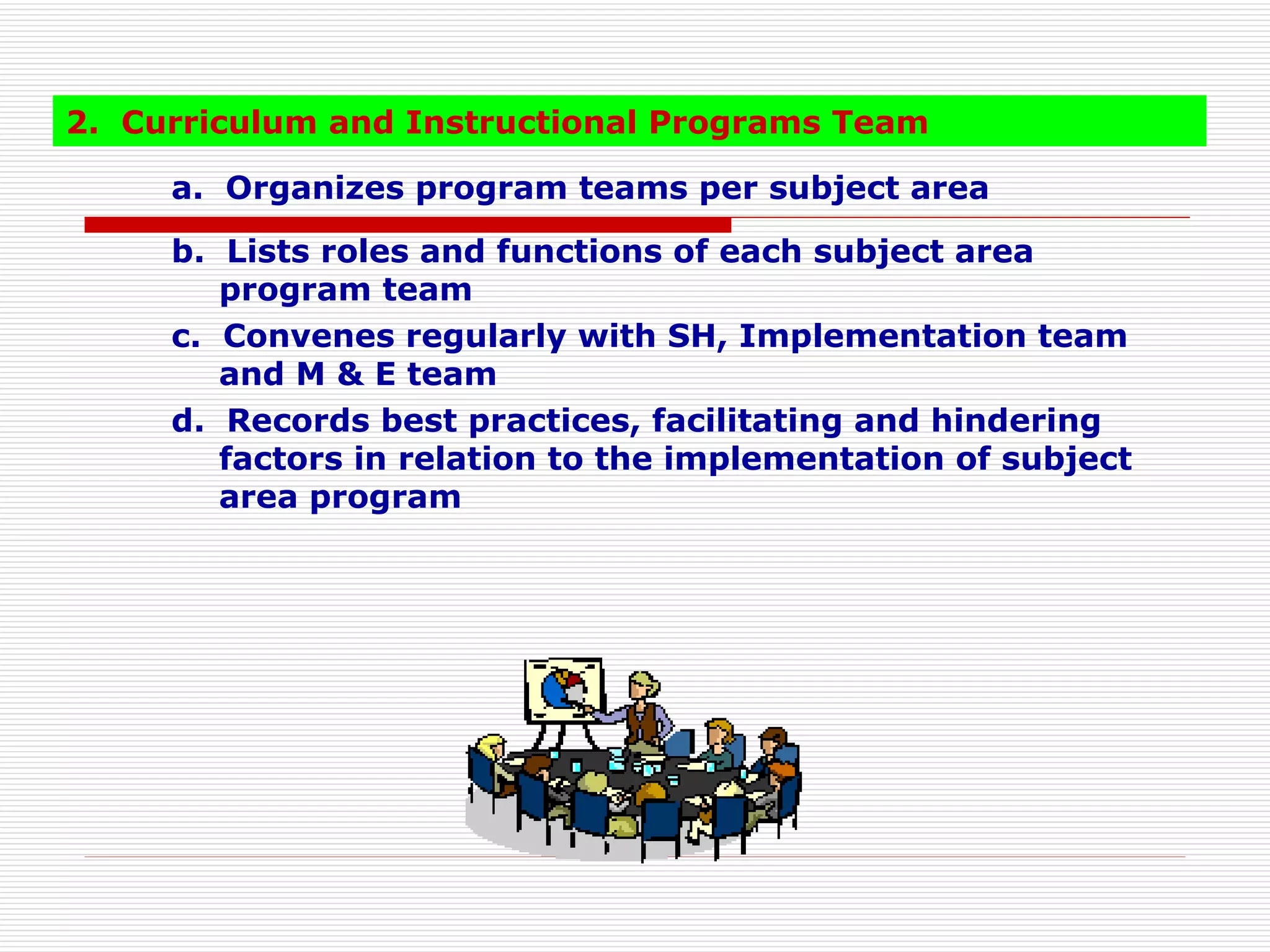 2. Curriculum and Instructional Programs Team

a. Organizes program teams per subject area

b. Lists roles and functions of each subject area program team

c. Convenes regularly with SH, Implementation team and M & E team

d. Records best practices, facilitating and hindering factors in relation to the implementation of subject area program